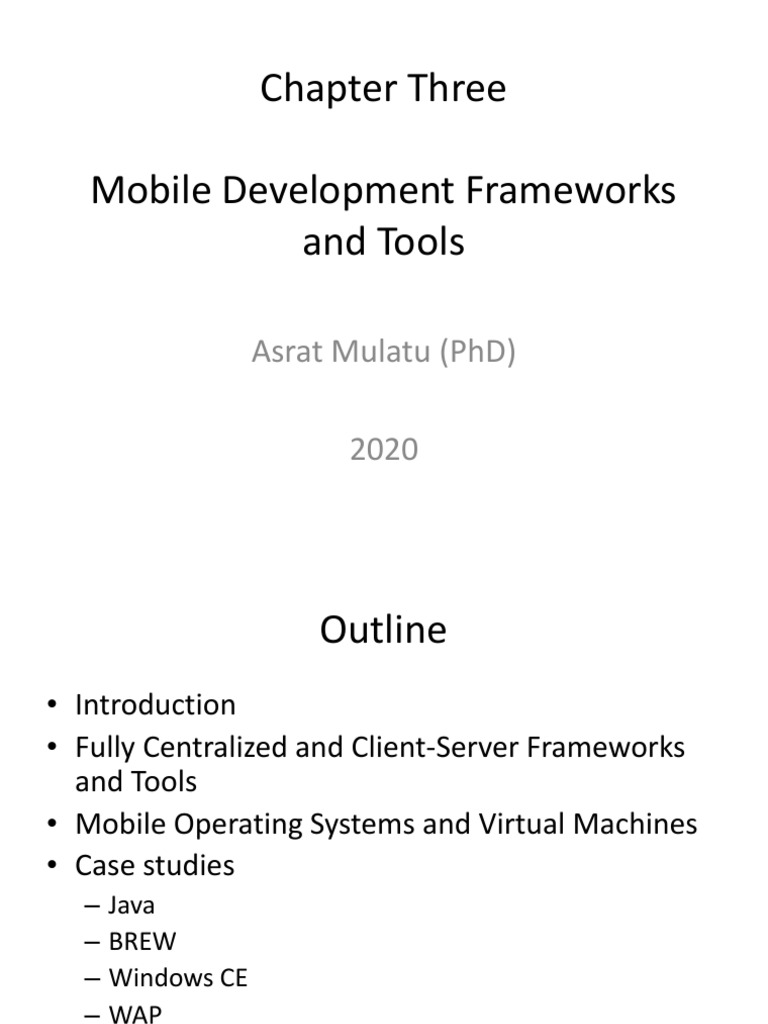 Chapter Three

Mobile Development Frameworks and Tools

Asrat Mulatu (PhD)

2020

Outline

• Introduction
• Fully Centralized and Client-Server Frameworks and Tools
• Mobile Operating Systems and Virtual Machines
• Case studies
– Java
– BREW
– Windows CE
– WAP